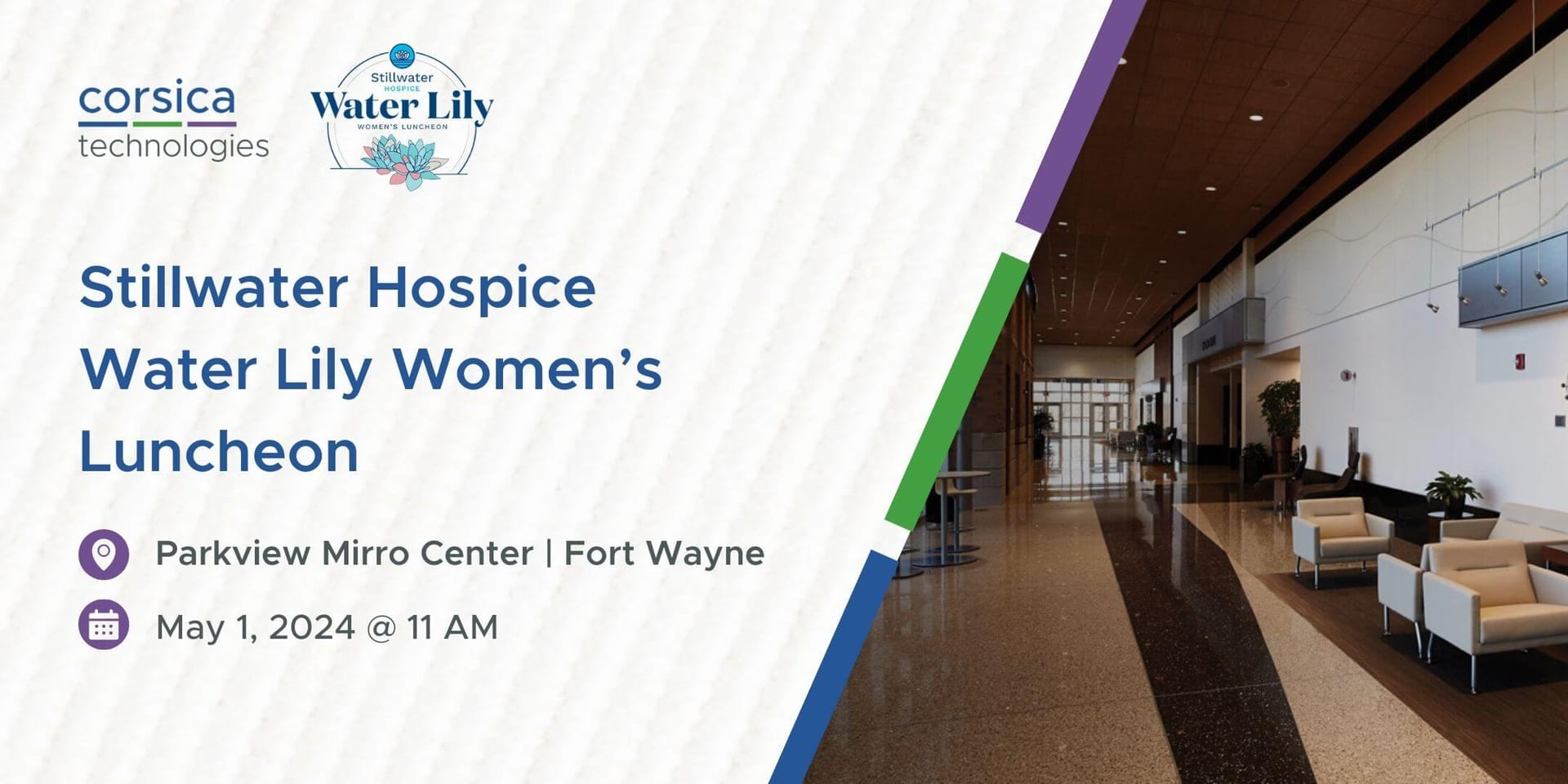 corsica
technologies

Stillwater
HOSPICE
Water Lily
WOMEN'S LUNCHEON

Stillwater Hospice Water Lily Women's Luncheon

Parkview Mirro Center | Fort Wayne

May 1, 2024 @ 11 AM